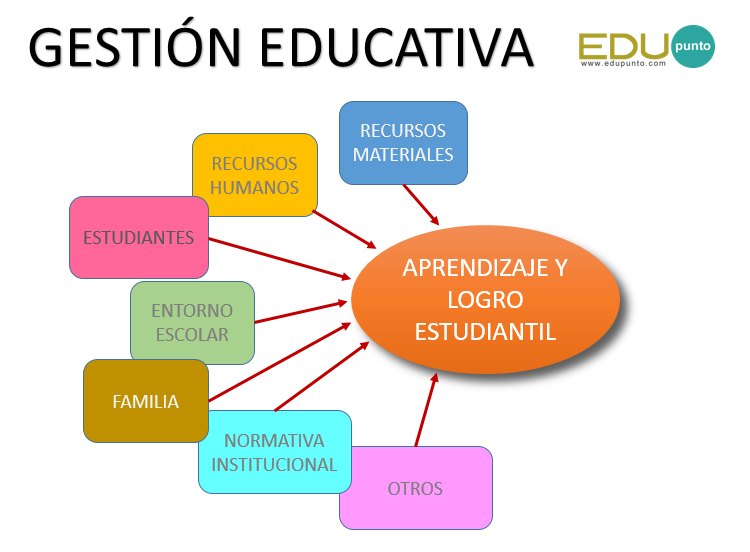 GESTIÓN EDUCATIVA

EDU punto
www.edupunto.com

RECURSOS MATERIALES

RECURSOS HUMANOS

ESTUDIANTES

ENTORNO ESCOLAR

FAMILIA

NORMATIVA INSTITUCIONAL

OTROS

APRENDIZAJE Y LOGRO ESTUDIANTIL